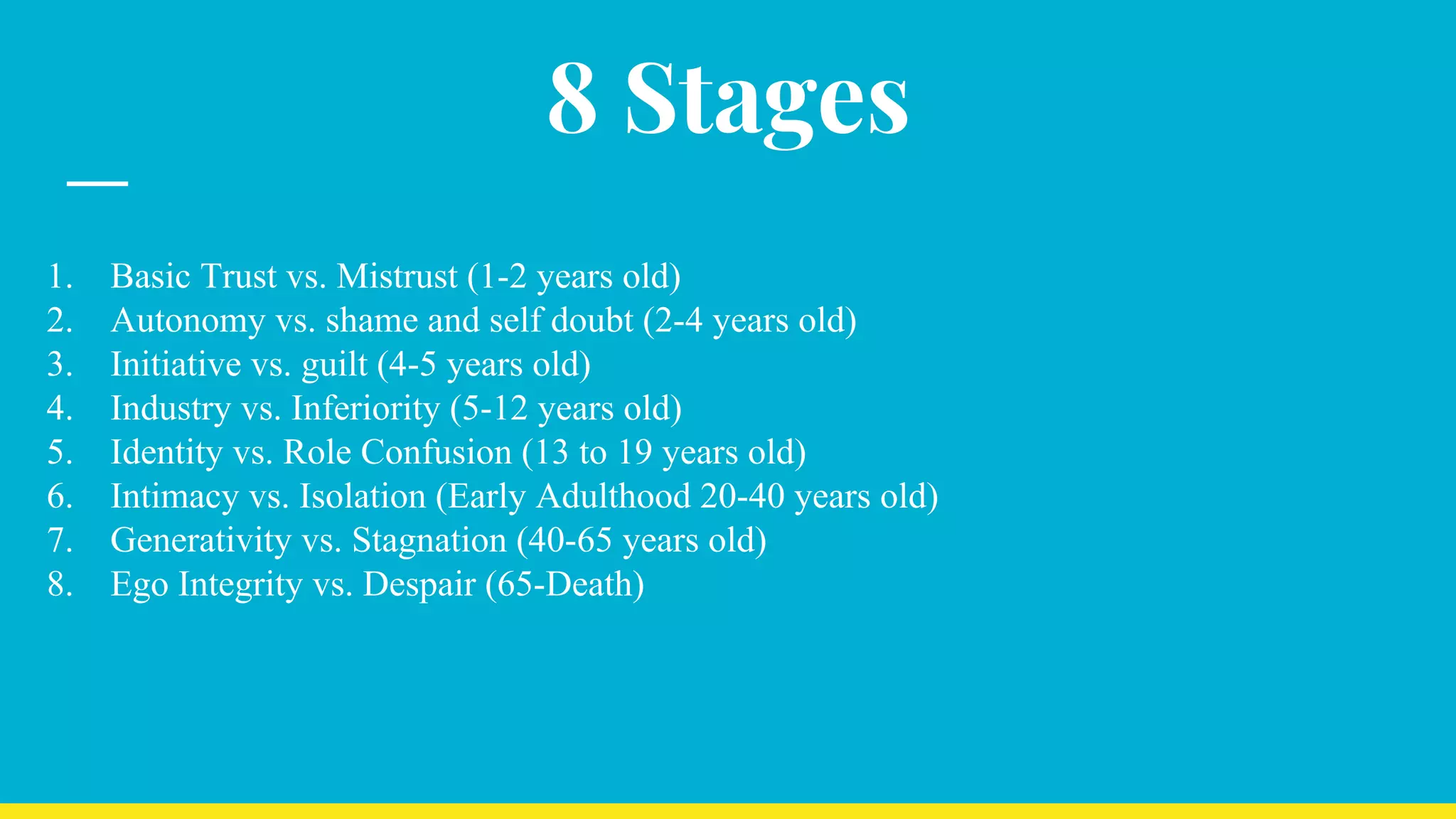 8 Stages

1. Basic Trust vs. Mistrust (1-2 years old)
2. Autonomy vs. shame and self doubt (2-4 years old)
3. Initiative vs. guilt (4-5 years old)
4. Industry vs. Inferiority (5-12 years old)
5. Identity vs. Role Confusion (13 to 19 years old)
6. Intimacy vs. Isolation (Early Adulthood 20-40 years old)
7. Generativity vs. Stagnation (40-65 years old)
8. Ego Integrity vs. Despair (65-Death)